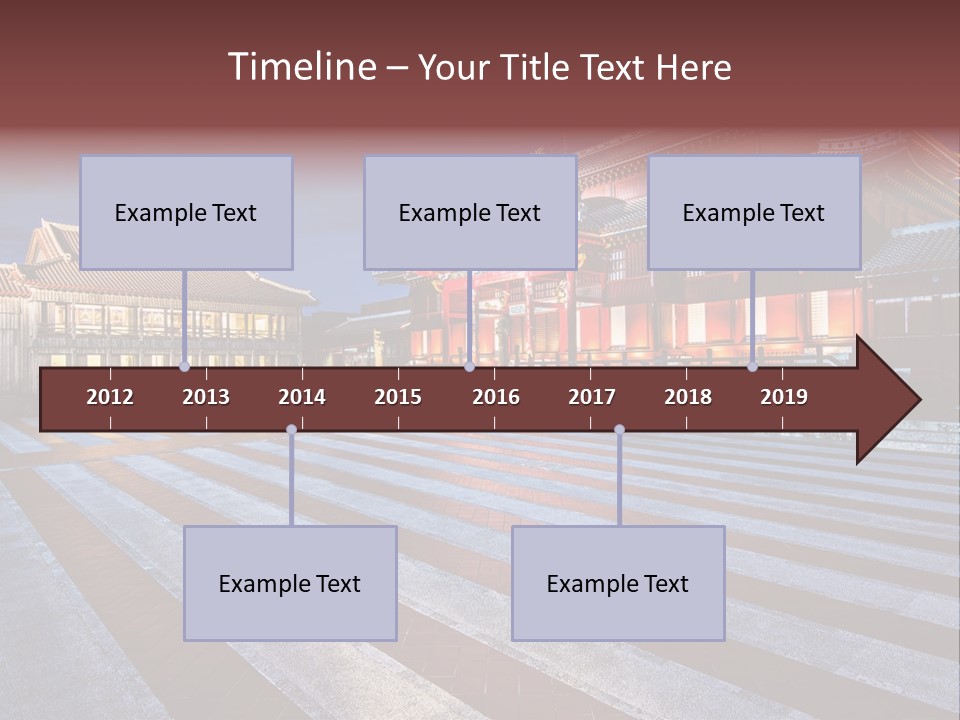 Timeline – Your Title Text Here

Example Text

Example Text

Example Text

2012 2013 2014 2015 2016 2017 2018 2019

Example Text

Example Text